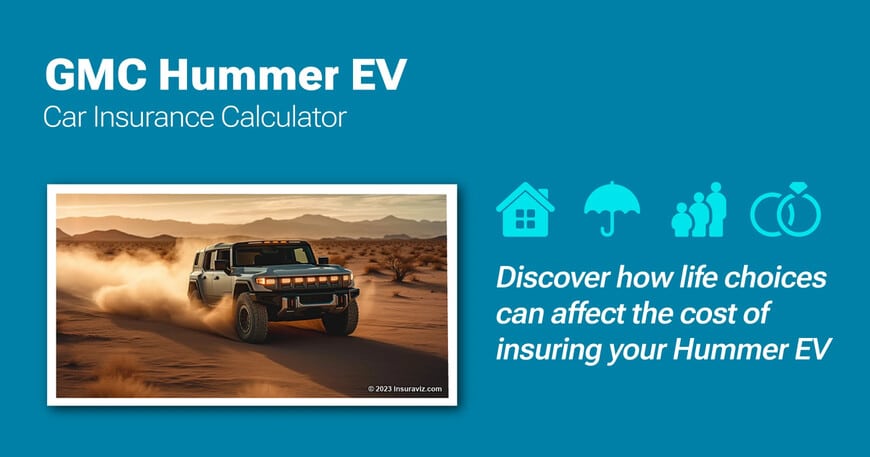 GMC Hummer EV
Car Insurance Calculator

© 2023 Insuraviz.com

Discover how life choices can affect the cost of insuring your Hummer EV